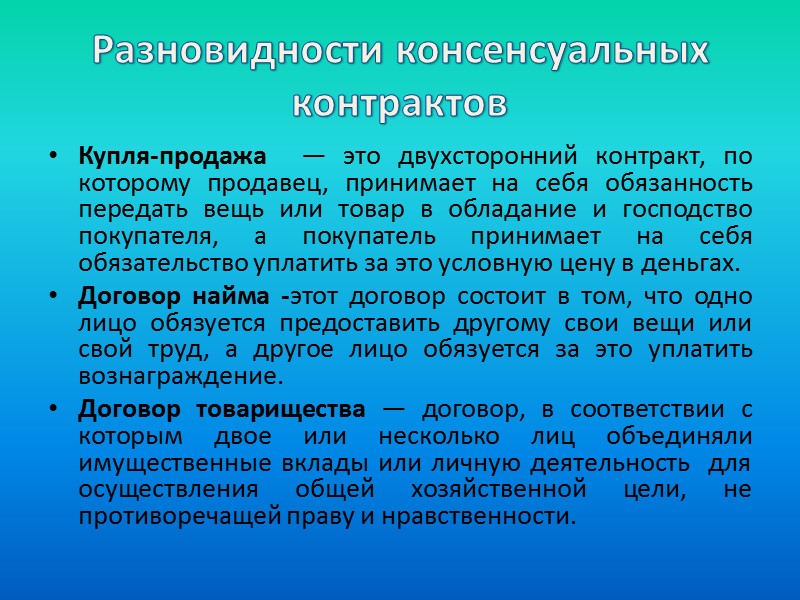 Разновидности консенсуальных контрактов

• Купля-продажа — это двухсторонний контракт, по которому продавец, принимает на себя обязанность передать вещь или товар в обладание и господство покупателя, а покупатель принимает на себя обязательство уплатить за это условную цену в деньгах.

• Договор найма -этот договор состоит в том, что одно лицо обязуется предоставить другому свои вещи или свой труд, а другое лицо обязуется за это уплатить вознаграждение.

• Договор товарищества — договор, в соответствии с которым двое или несколько лиц объединяли имущественные вклады или личную деятельность для осуществления общей хозяйственной цели, не противоречащей праву и нравственности.